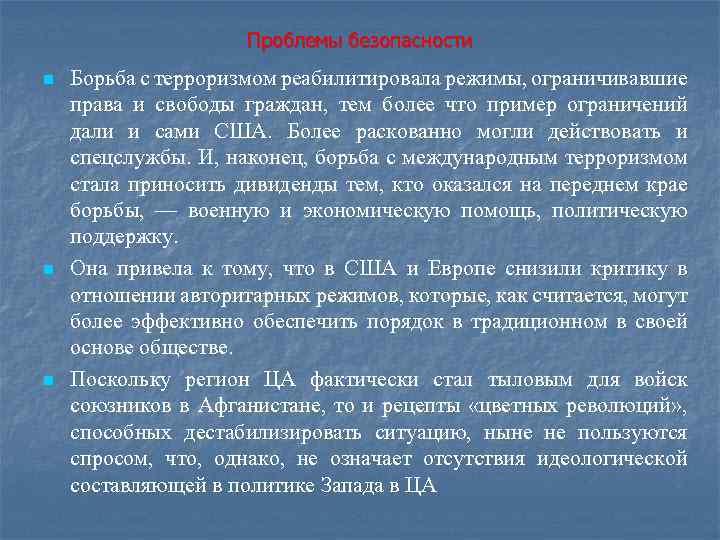 Проблемы безопасности

Борьба с терроризмом реабилитировала режимы, ограничивавшие права и свободы граждан, тем более что пример ограничений дали и сами США. Более раскованно могли действовать и спецслужбы. И, наконец, борьба с международным терроризмом стала приносить дивиденды тем, кто оказался на переднем крае борьбы, — военную и экономическую помощь, политическую поддержку.

Она привела к тому, что в США и Европе снизили критику в отношении авторитарных режимов, которые, как считается, могут более эффективно обеспечить порядок в традиционном в своей основе обществе.

Поскольку регион ЦА фактически стал тыловым для войск союзников в Афганистане, то и рецепты «цветных революций», способных дестабилизировать ситуацию, ныне не пользуются спросом, что, однако, не означает отсутствия идеологической составляющей в политике Запада в ЦА